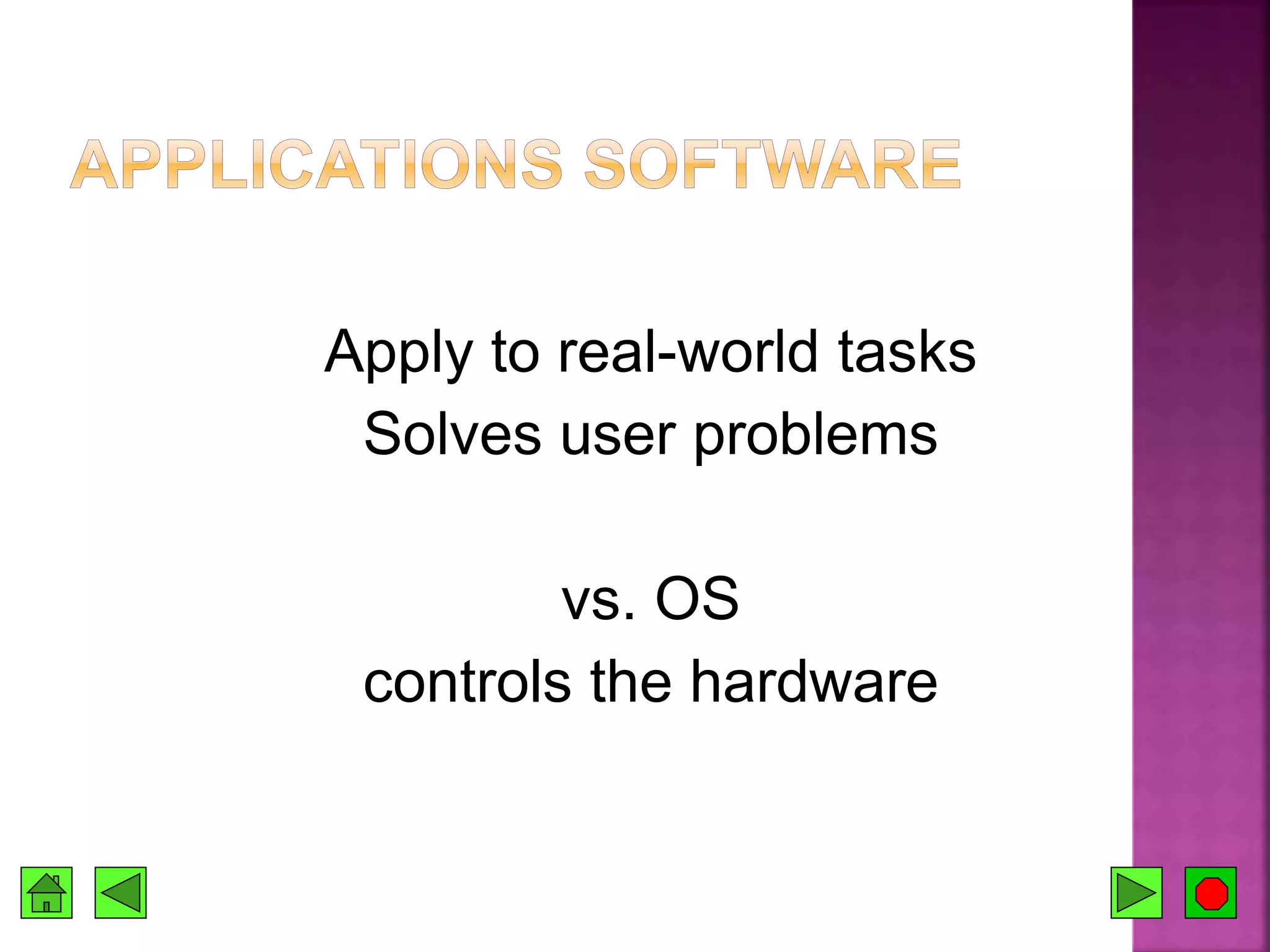 APPLICATIONS SOFTWARE

Apply to real-world tasks
Solves user problems

vs. OS
controls the hardware